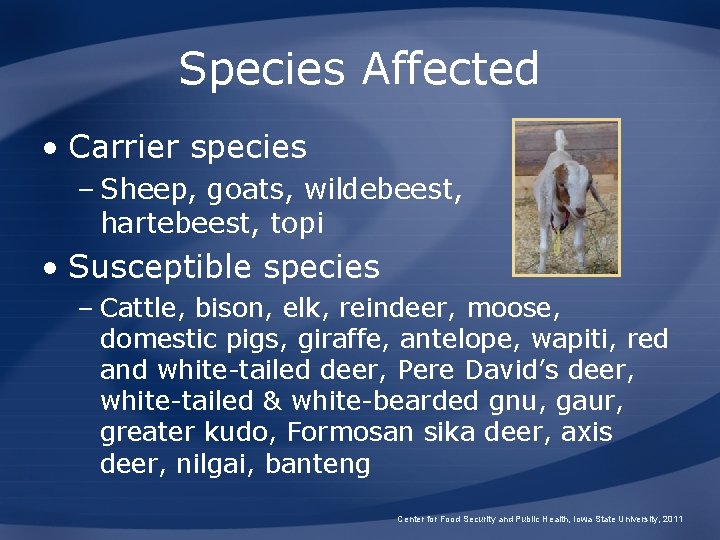 Species Affected

• Carrier species
– Sheep, goats, wildebeest, hartebeest, topi

• Susceptible species
– Cattle, bison, elk, reindeer, moose, domestic pigs, giraffe, antelope, wapiti, red and white-tailed deer, Pere David's deer, white-tailed & white-bearded gnu, gaur, greater kudo, Formosan sika deer, axis deer, nilgai, banteng

Center for Food Security and Public Health, Iowa State University, 2011